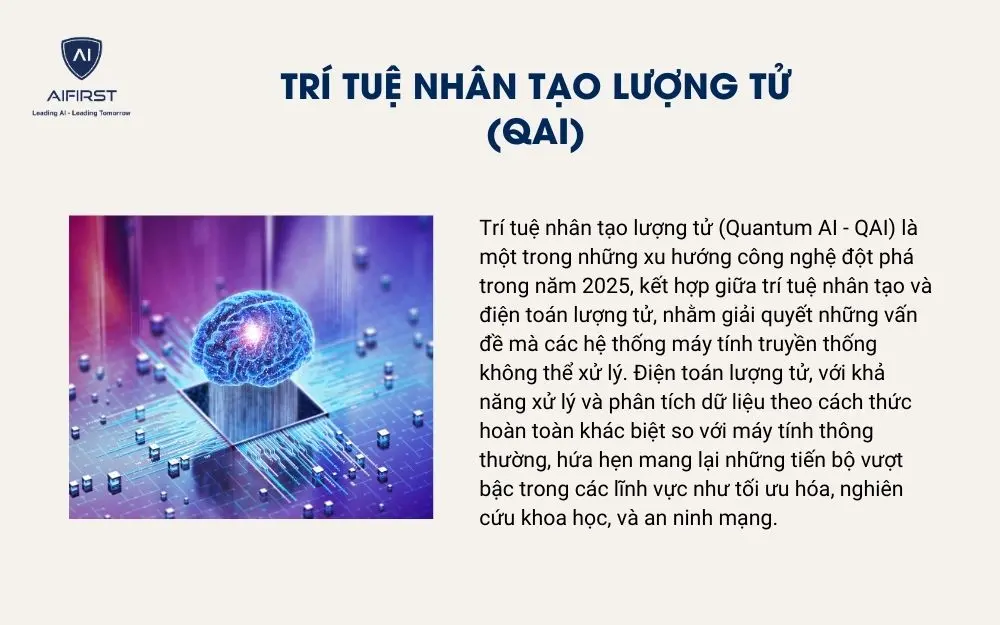 AI
AIFIRST
Leading AI - Leading Tomorrow

TRÍ TUỆ NHÂN TẠO LƯỢNG TỬ (QAI)

Trí tuệ nhân tạo lượng tử (Quantum AI - QAI) là một trong những xu hướng công nghệ đột phá trong năm 2025, kết hợp giữa trí tuệ nhân tạo và điện toán lượng tử, nhằm giải quyết những vấn đề mà các hệ thống máy tính truyền thống không thể xử lý. Điện toán lượng tử, với khả năng xử lý và phân tích dữ liệu theo cách thức hoàn toàn khác biệt so với máy tính thông thường, hứa hẹn mang lại những tiến bộ vượt bậc trong các lĩnh vực như tối ưu hóa, nghiên cứu khoa học, và an ninh mạng.